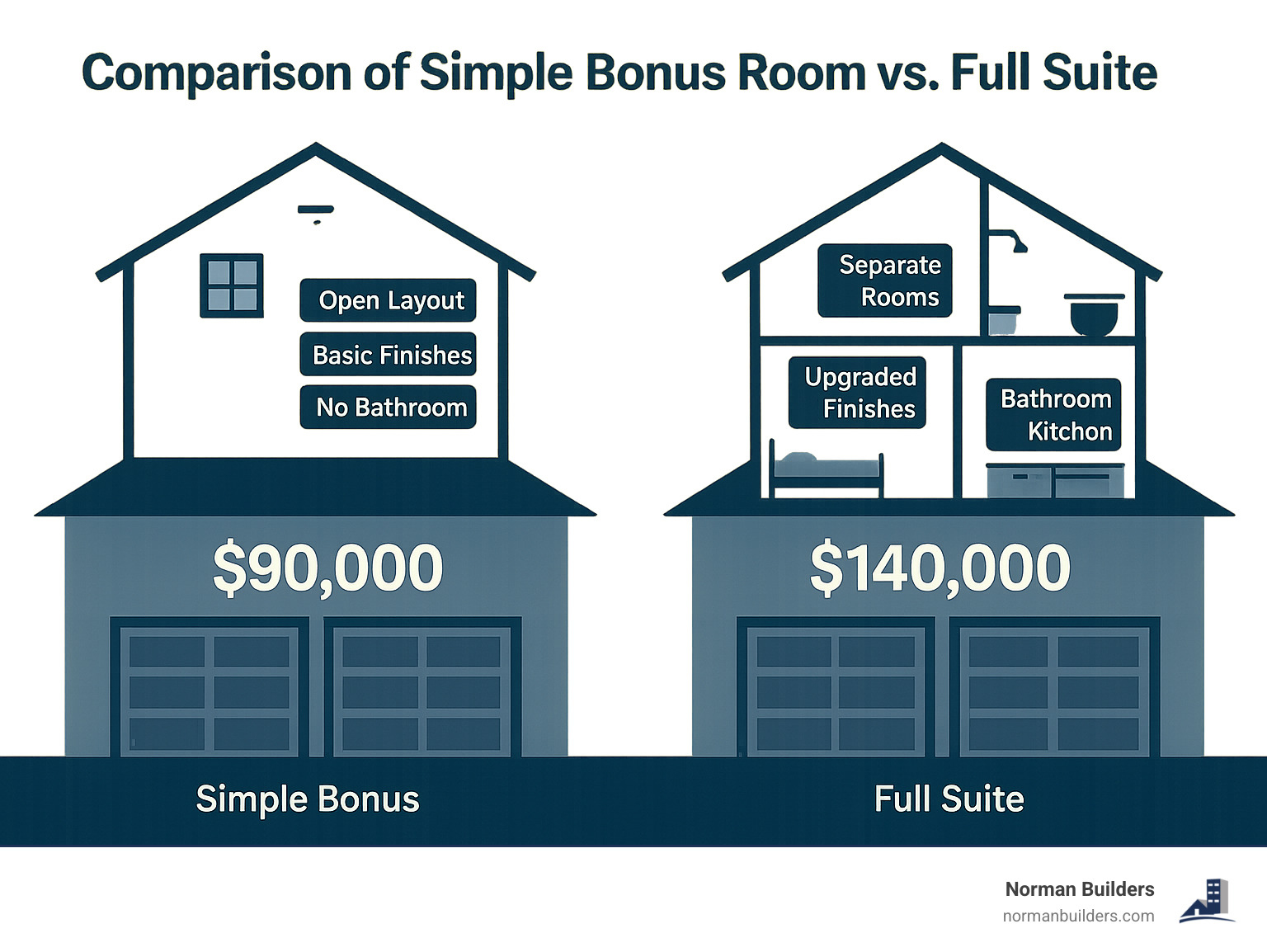 Comparison of Simple Bonus Room vs. Full Suite

Open Layout
Basic Finishes
No Bathroom

$90,000

Simple Bonus

Separate Rooms

Upgraded Finishes

Bathroom Kitchon

$140,000

Full Suite

Norman Builders
normanbuilders.com